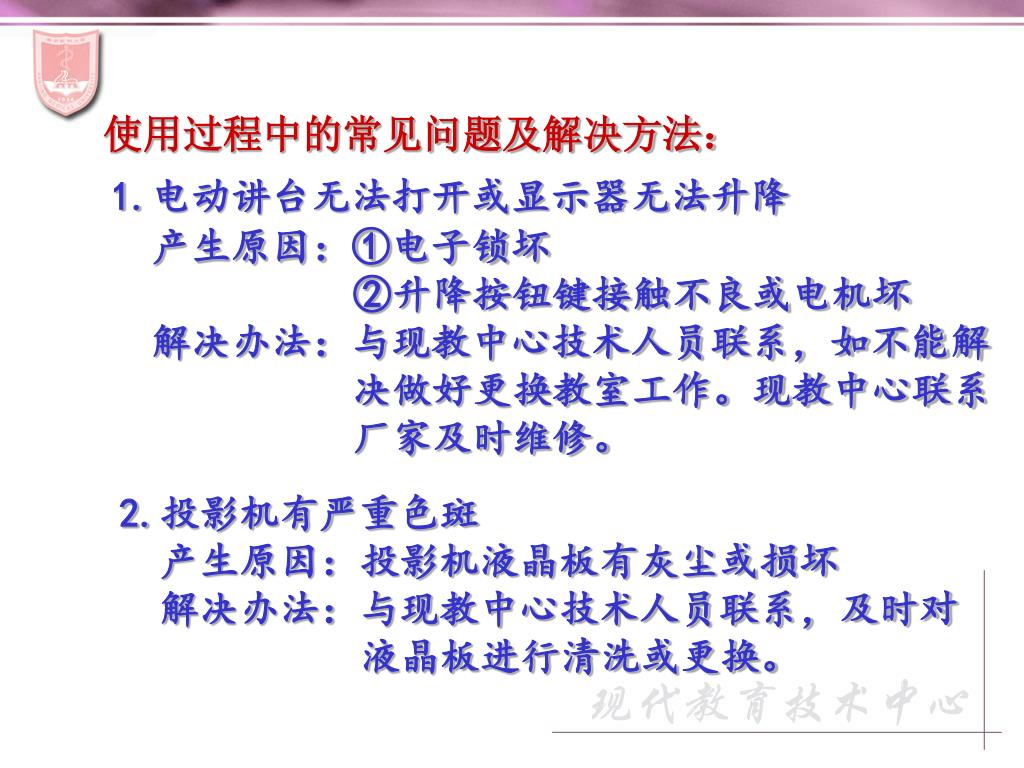 使用过程中的常见问题及解决方法：

1. 电动讲台无法打开或显示器无法升降
产生原因：①电子锁坏
②升降按钮键接触不良或电机坏
解决办法：与现教中心技术人员联系，如不能解决做好更换教室工作。现教中心联系厂家及时维修。

2. 投影机有严重色斑
产生原因：投影机液晶板有灰尘或损坏
解决办法：与现教中心技术人员联系，及时对液晶板进行清洗或更换。

现代教育技术中心